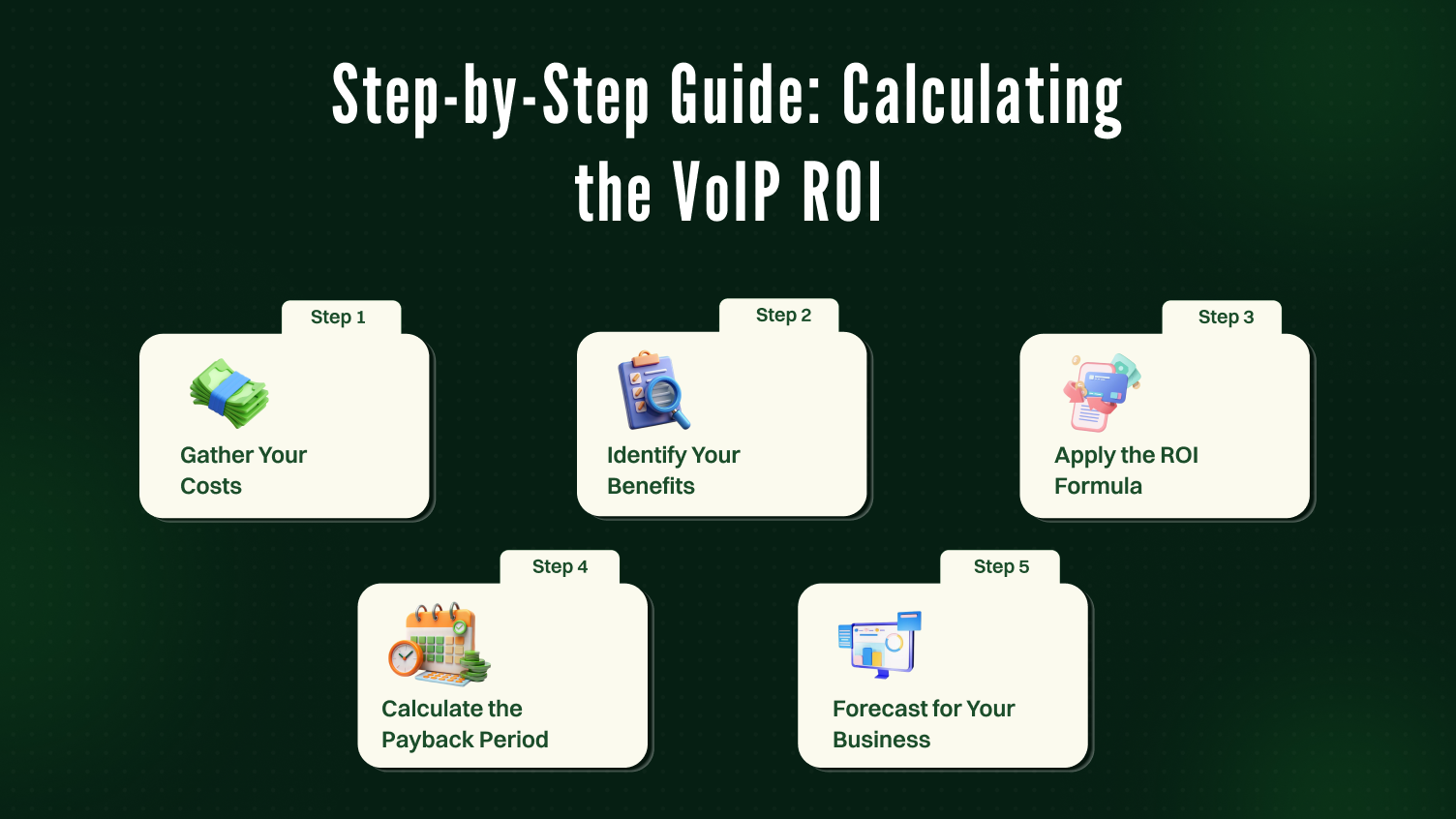 Step-by-Step Guide: Calculating the VoIP ROI

Step 1
Gather Your Costs

Step 2
Identify Your Benefits

Step 3
Apply the ROI Formula

Step 4
Calculate the Payback Period

Step 5
Forecast for Your Business